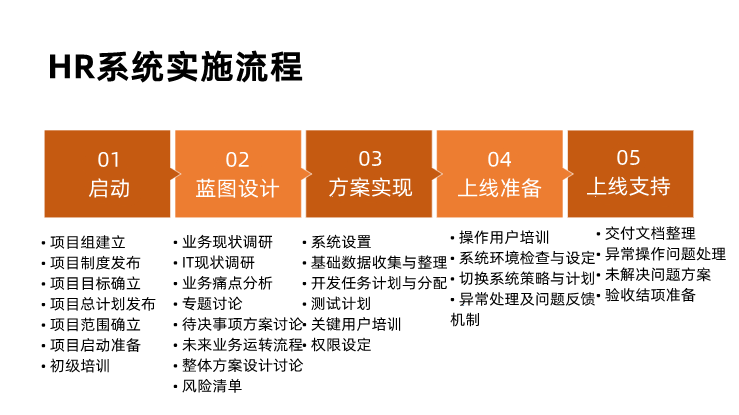 HR系统实施流程

01
启动

02
蓝图设计

03
方案实现

04
上线准备

05
上线支持

• 项目组建立
• 项目制度发布
• 项目目标确立
• 项目总计划发布
• 项目范围确立
• 项目启动准备
• 初级培训

• 业务现状调研
• IT现状调研
• 业务痛点分析
• 专题讨论
• 待决事项方案讨论
• 未来业务运转流程
• 整体方案设计讨论
• 风险清单

• 系统设置
• 基础数据收集与整理
• 开发任务计划与分配
• 测试计划
• 关键用户培训
• 权限设定

• 操作用户培训
• 系统环境检查与设定
• 切换系统策略与计划
• 异常处理及问题反馈机制

• 交付文档整理
• 异常操作问题处理
• 未解决问题方案
• 验收结项准备